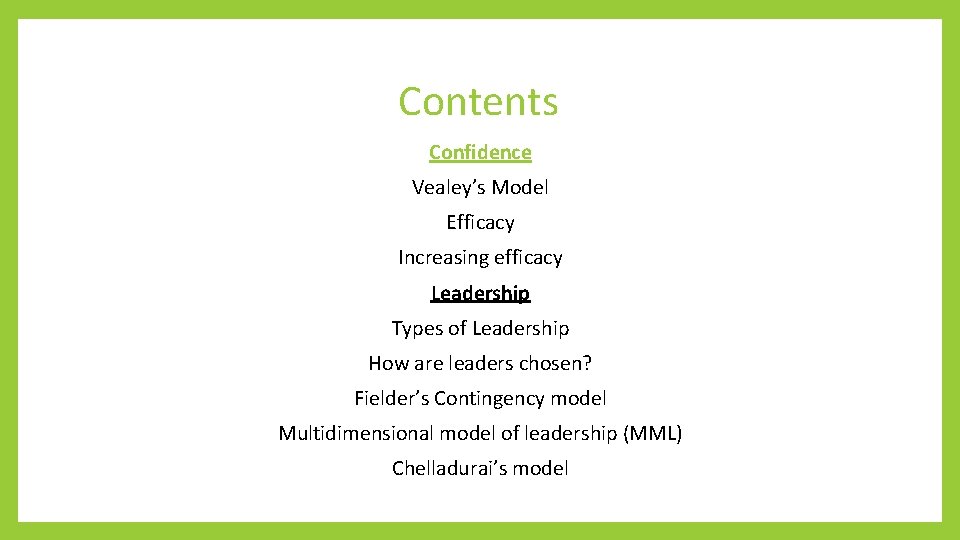 Contents

Confidence

Vealey’s Model

Efficacy

Increasing efficacy

Leadership

Types of Leadership

How are leaders chosen?

Fielder’s Contingency model

Multidimensional model of leadership (MML)

Chelladurai’s model